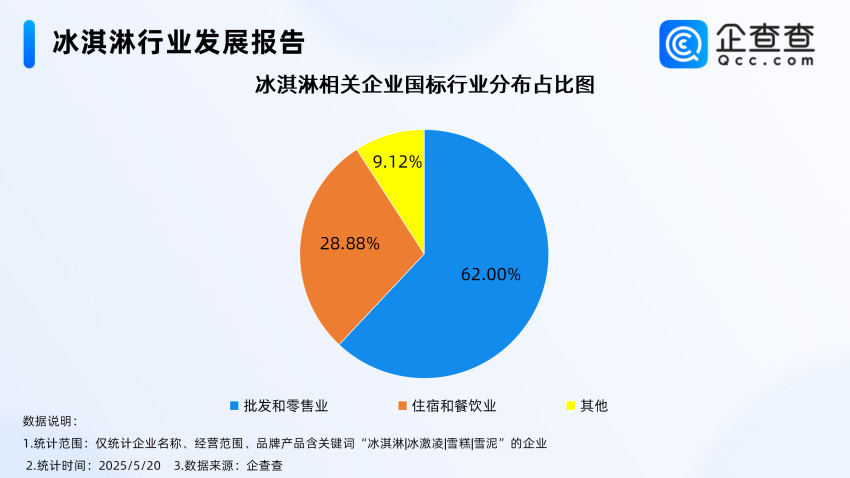 冰淇淋行业发展报告

企查查
Qcc.com

冰淇淋相关企业国标行业分布占比图

9.12%
28.88%
62.00%

批发和零售业
住宿和餐饮业
其他

数据说明：
1.统计范围：仅统计企业名称、经营范围、品牌产品含关键词“冰淇淋|冰激凌|雪糕|雪泥”的企业
2.统计时间：2025/5/20 3.数据来源：企查查